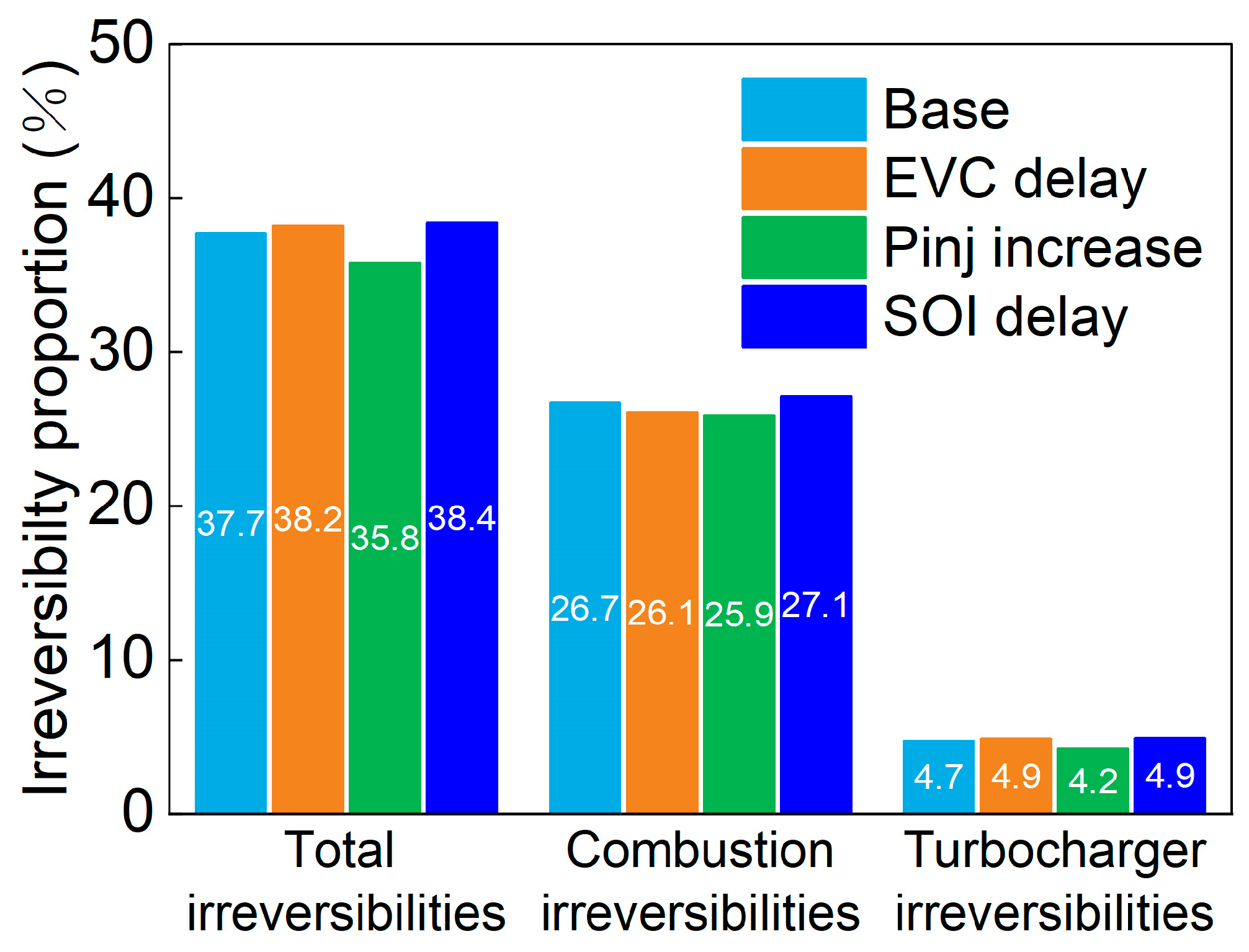 Irreversibilty proportion (%)

50
40
30
20
10
0

Base
EVC delay
Pinj increase
SOI delay

37.7 38.2 35.8 38.4
26.7 26.1 25.9 27.1
4.7 4.9 4.2 4.9

Total irreversibilities
Combustion irreversibilities
Turbocharger irreversibilities